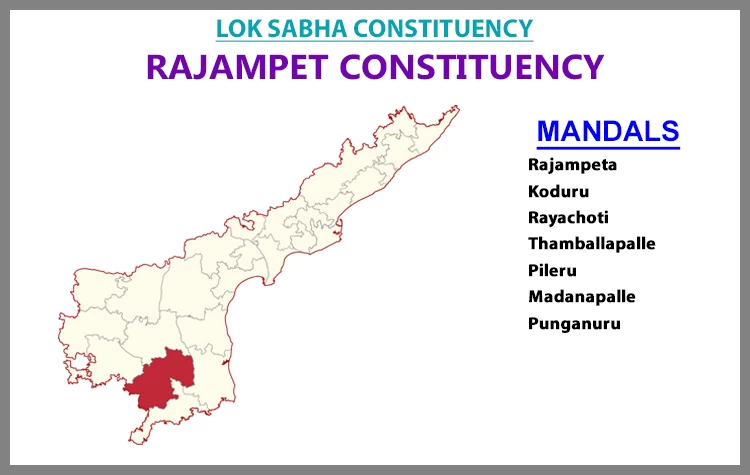 LOK SABHA CONSTITUENCY
RAJAMPET CONSTITUENCY

MANDALS
Rajampeta
Koduru
Rayachoti
Thamballapalle
Pileru
Madanapalle
Punganuru